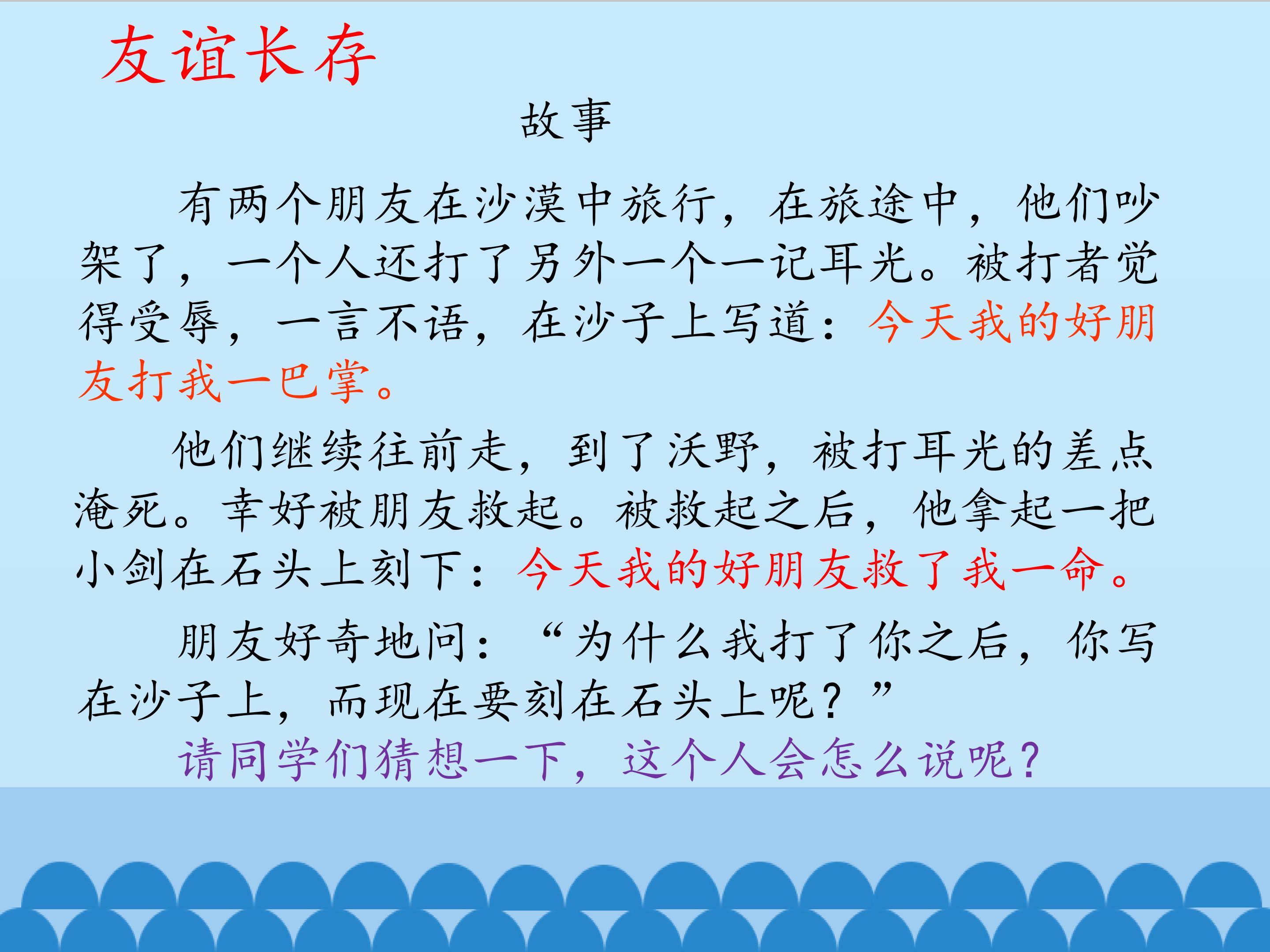 友谊长存

故事

有两个朋友在沙漠中旅行，在旅途中，他们吵架了，一个人还打了另外一个一记耳光。被打者觉得受辱，一言不语，在沙子上写道：今天我的好朋友打我一巴掌。

他们继续往前走，到了沃野，被打耳光的差点淹死。幸好被朋友救起。被救起之后，他拿起一把小剑在石头上刻下：今天我的好朋友救了我一命。

朋友好奇地问：“为什么我打了你之后，你写在沙子上，而现在要刻在石头上呢？”

请同学们猜想一下，这个人会怎么说呢？